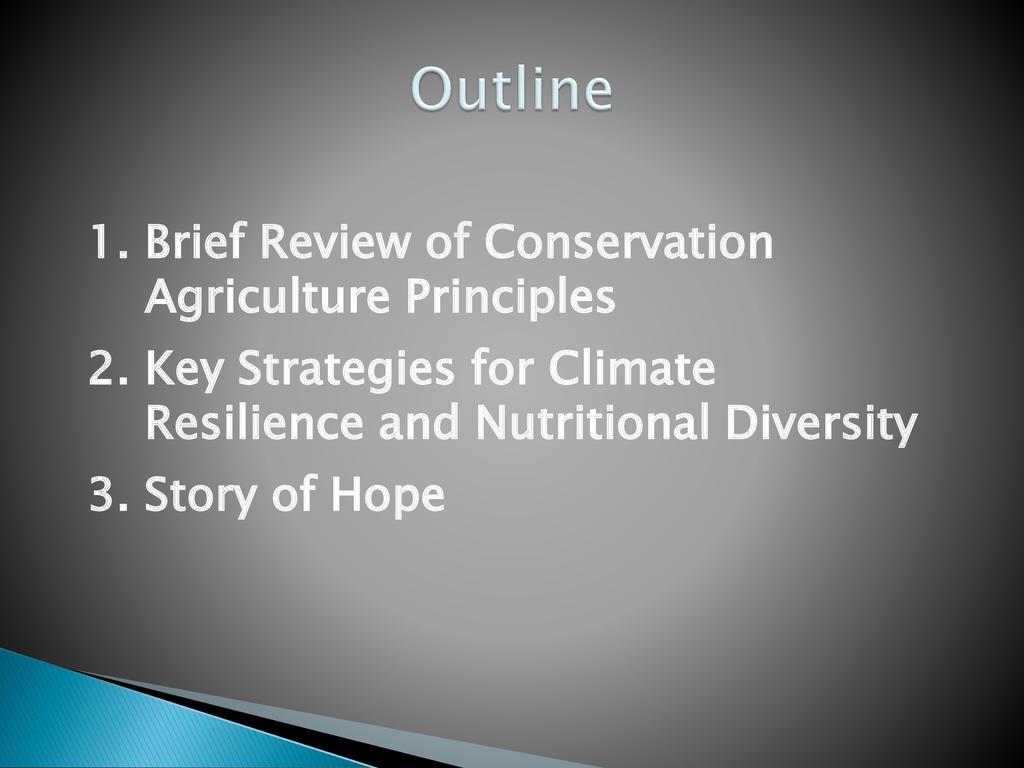 Outline

1. Brief Review of Conservation Agriculture Principles
2. Key Strategies for Climate Resilience and Nutritional Diversity
3. Story of Hope